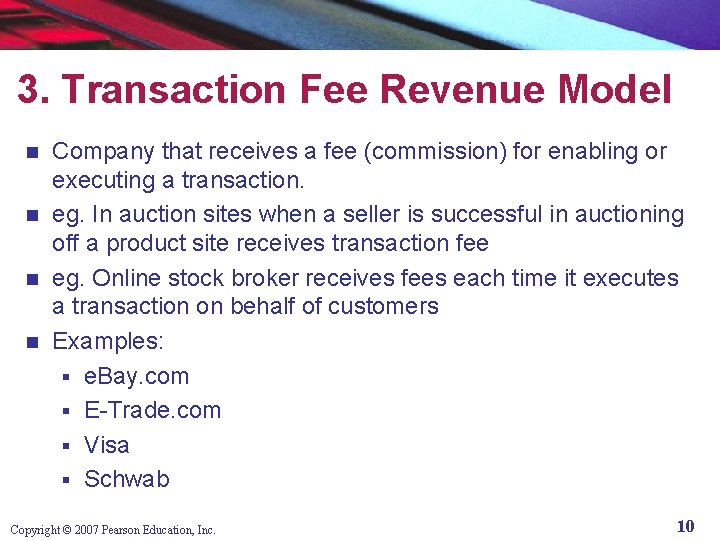 3. Transaction Fee Revenue Model

- Company that receives a fee (commission) for enabling or executing a transaction.
- eg. In auction sites when a seller is successful in auctioning off a product site receives transaction fee
- eg. Online stock broker receives fees each time it executes a transaction on behalf of customers
- Examples:
  - eBay.com
  - E-Trade.com
  - Visa
  - Schwab

Copyright © 2007 Pearson Education, Inc.

10